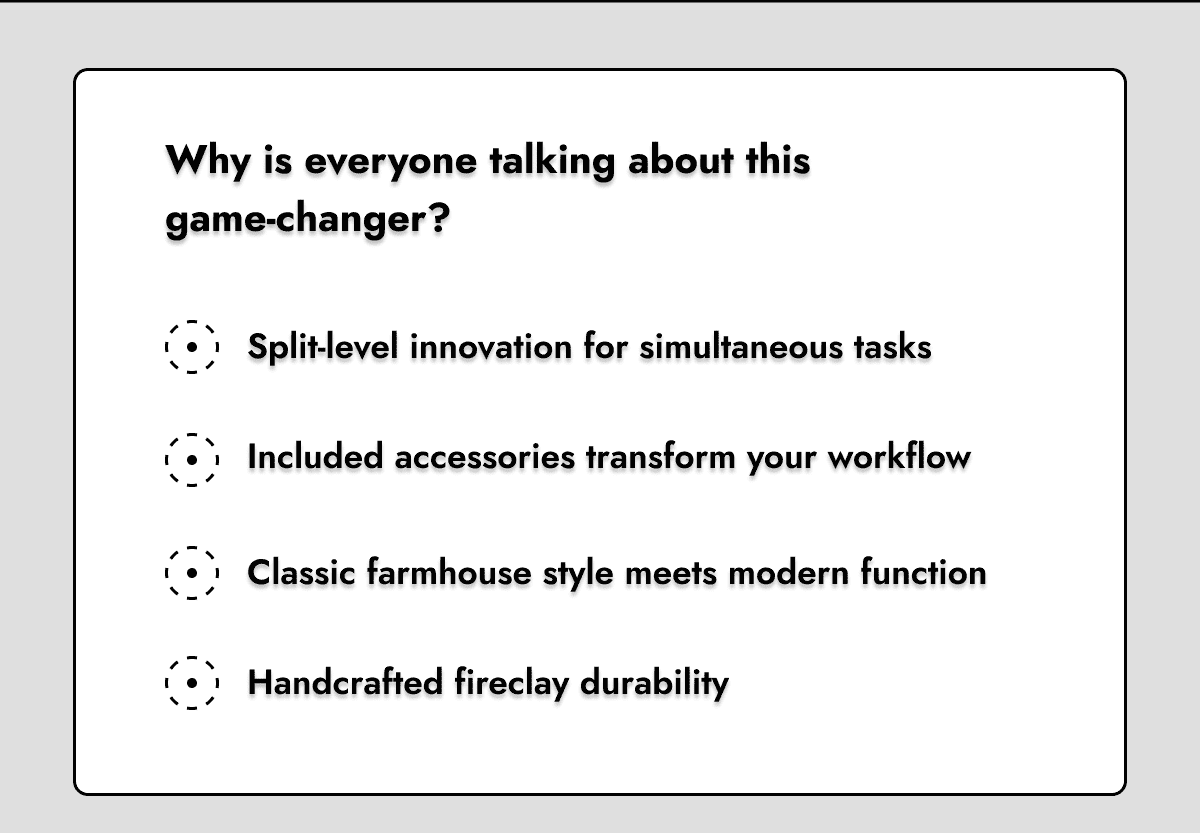 Why is everyone talking about this game-changer?

Split-level innovation for simultaneous tasks

Included accessories transform your workflow

Classic farmhouse style meets modern function

Handcrafted fireclay durability